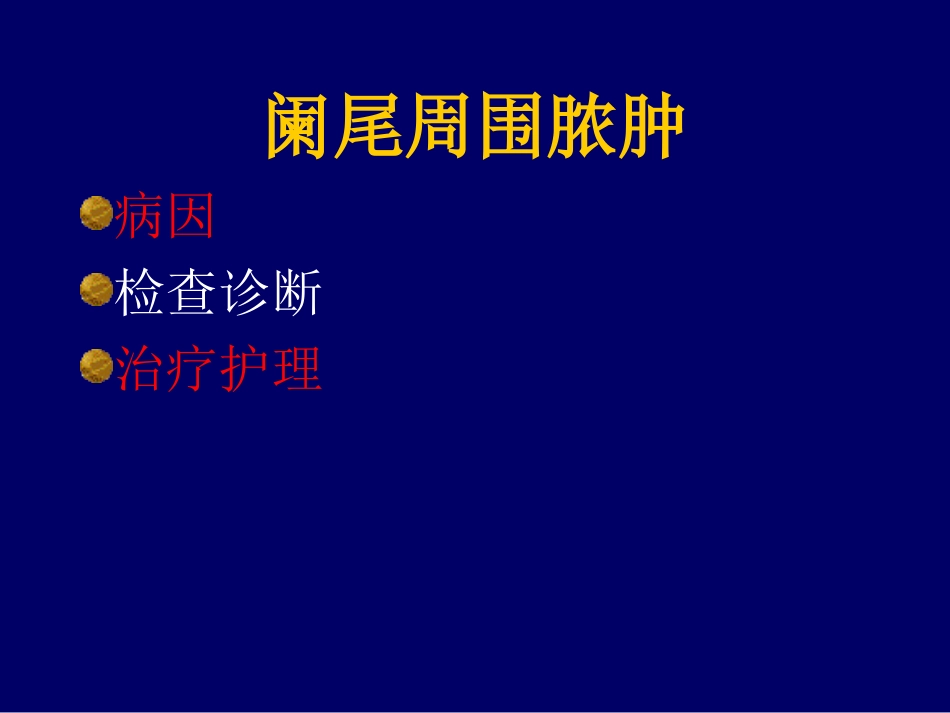 阑尾周围脓肿

病因

检查诊断

治疗护理